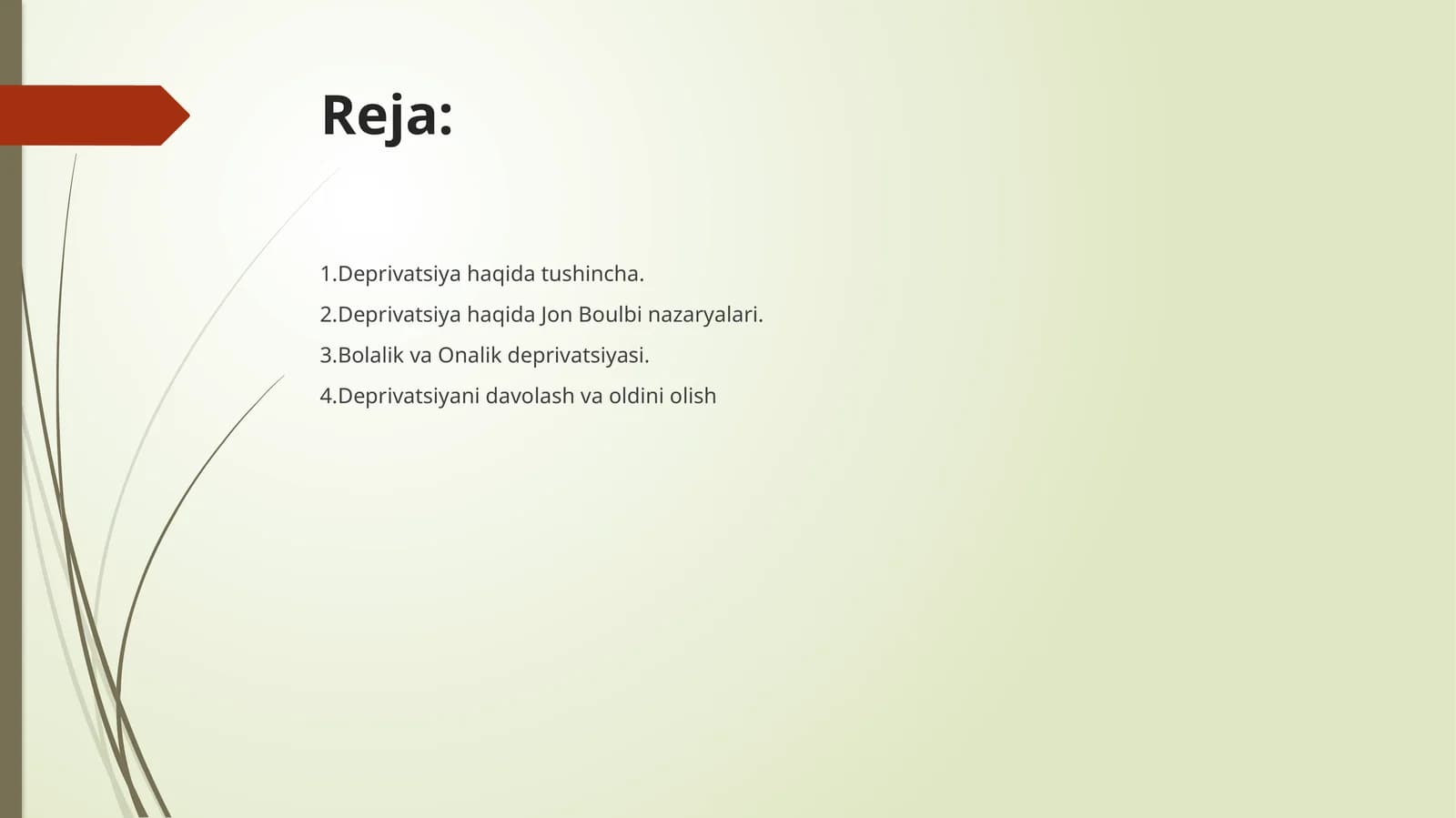 Reja:

1.Deprivatsiya haqida tushincha.

2.Deprivatsiya haqida Jon Boulbi nazaryalari.

3.Bolalik va Onalik deprivatsiyasi.

4.Deprivatsiyani davolash va oldini olish